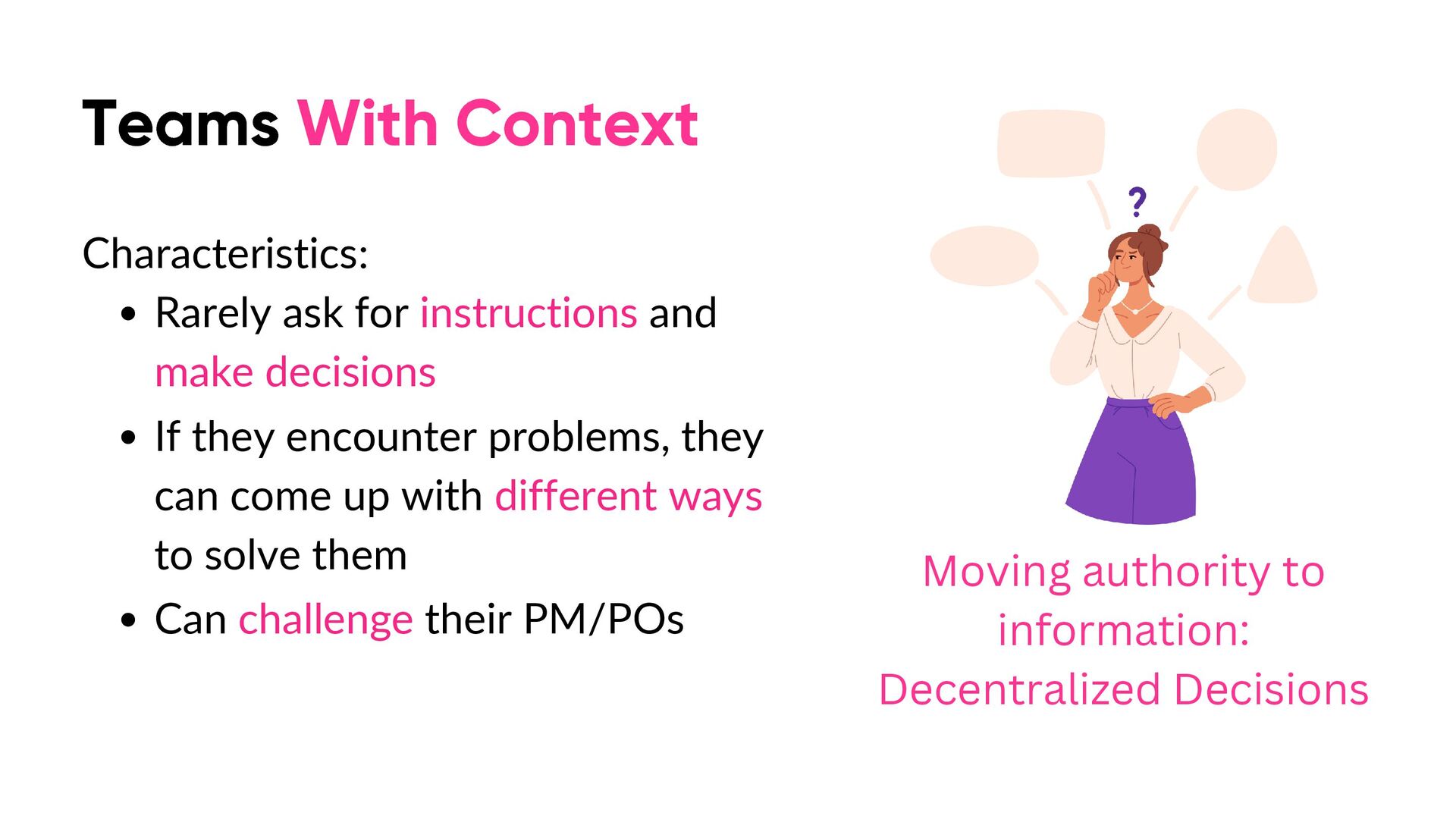 Teams With Context

Characteristics:

- Rarely ask for instructions and make decisions
- If they encounter problems, they can come up with different ways to solve them
- Can challenge their PM/POs

?

Moving authority to information: Decentralized Decisions